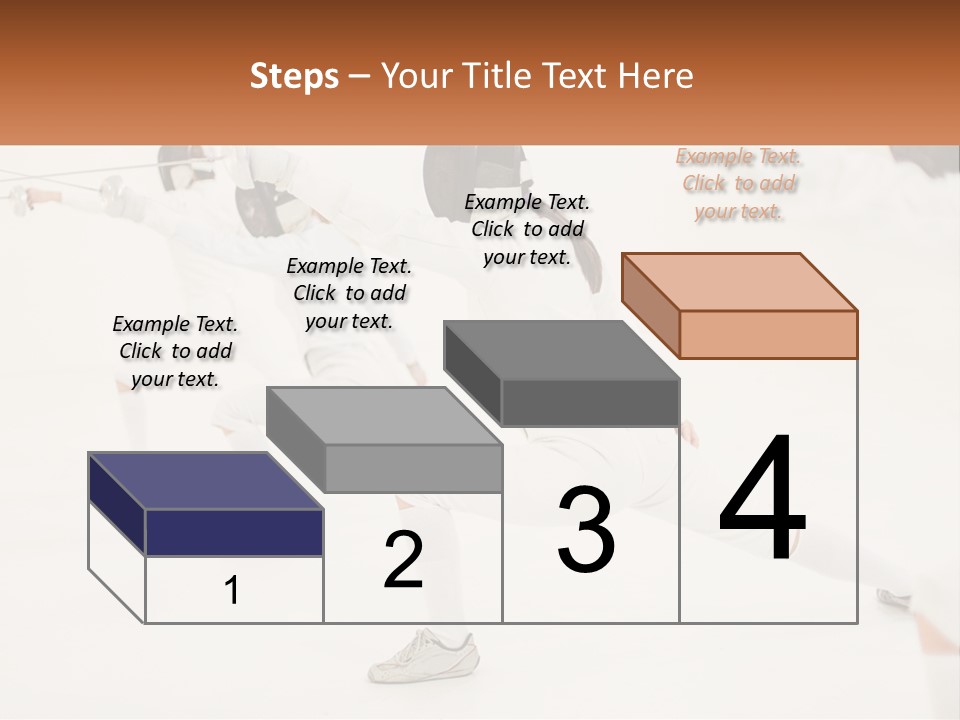 Steps – Your Title Text Here

Example Text. Click to add your text.

Example Text. Click to add your text.

Example Text. Click to add your text.

Example Text. Click to add your text.

1

2

3

4